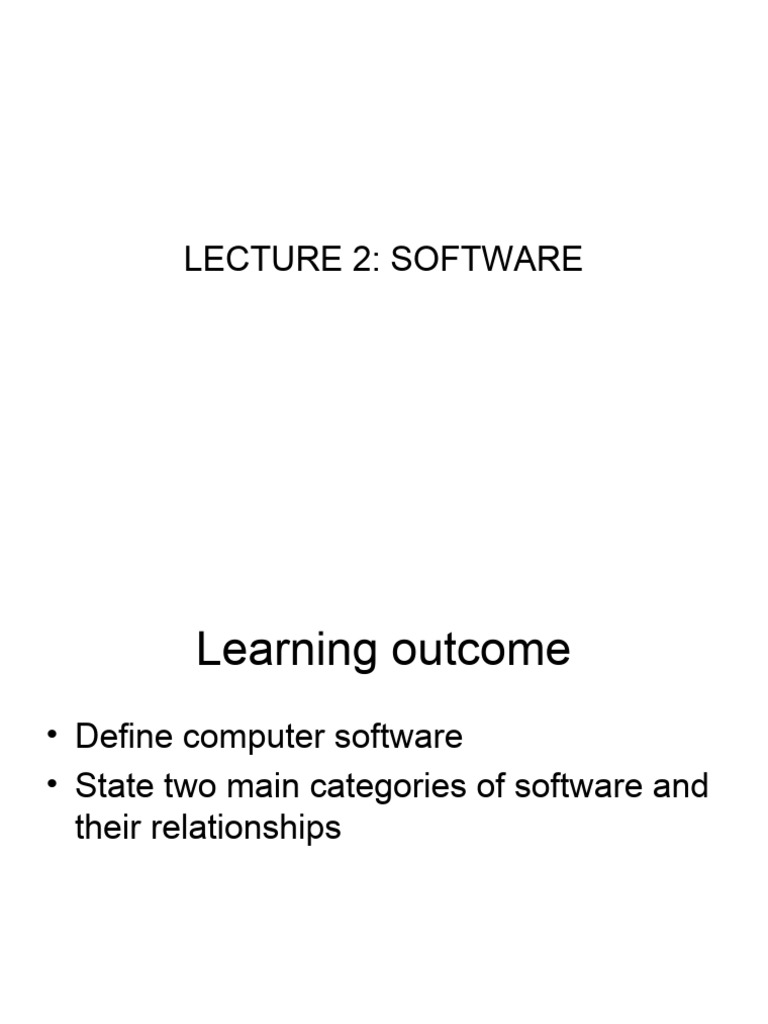 LECTURE 2: SOFTWARE

Learning outcome

• Define computer software
• State two main categories of software and their relationships